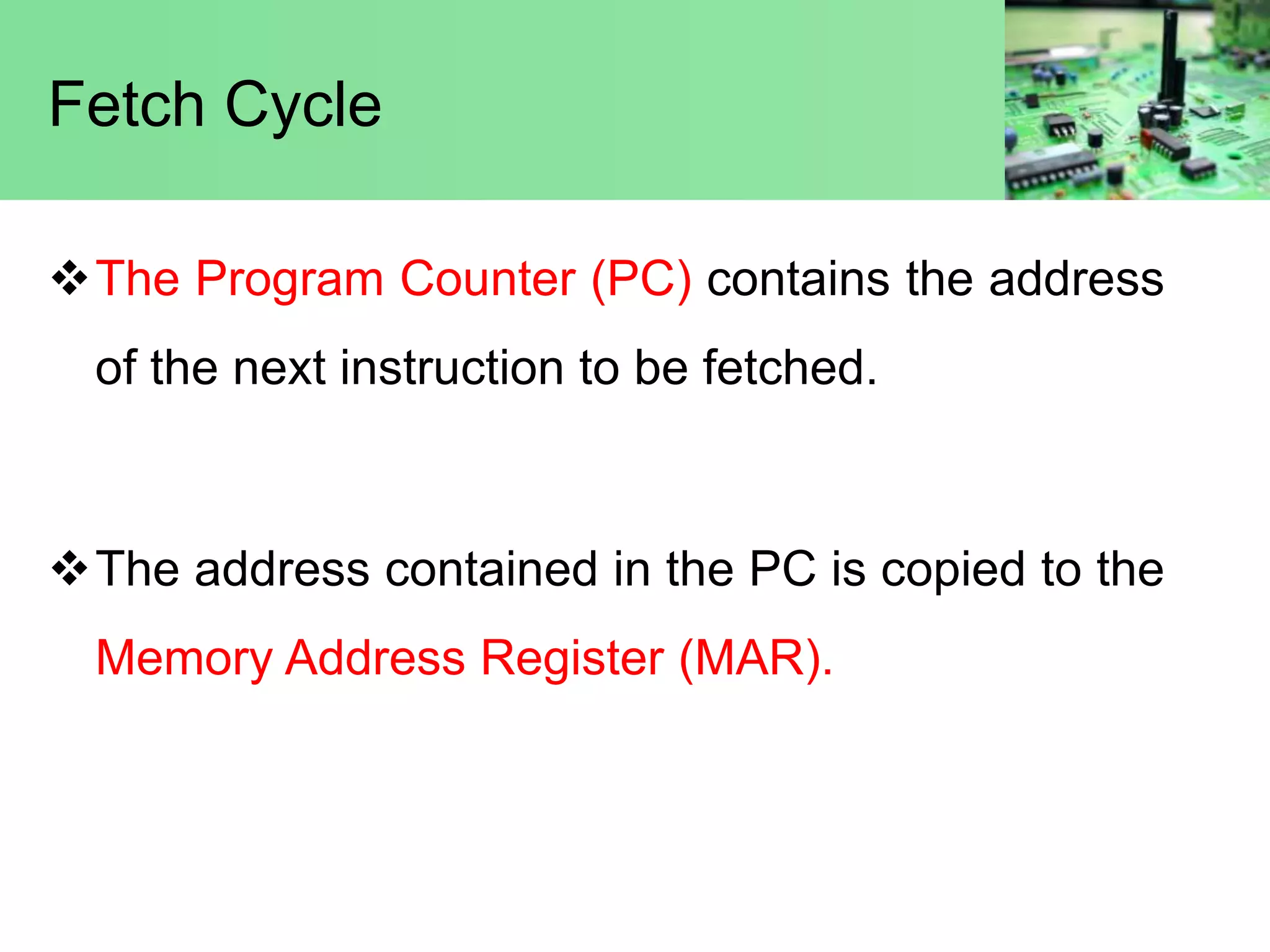 Fetch Cycle

❖ The Program Counter (PC) contains the address of the next instruction to be fetched.

❖ The address contained in the PC is copied to the Memory Address Register (MAR).